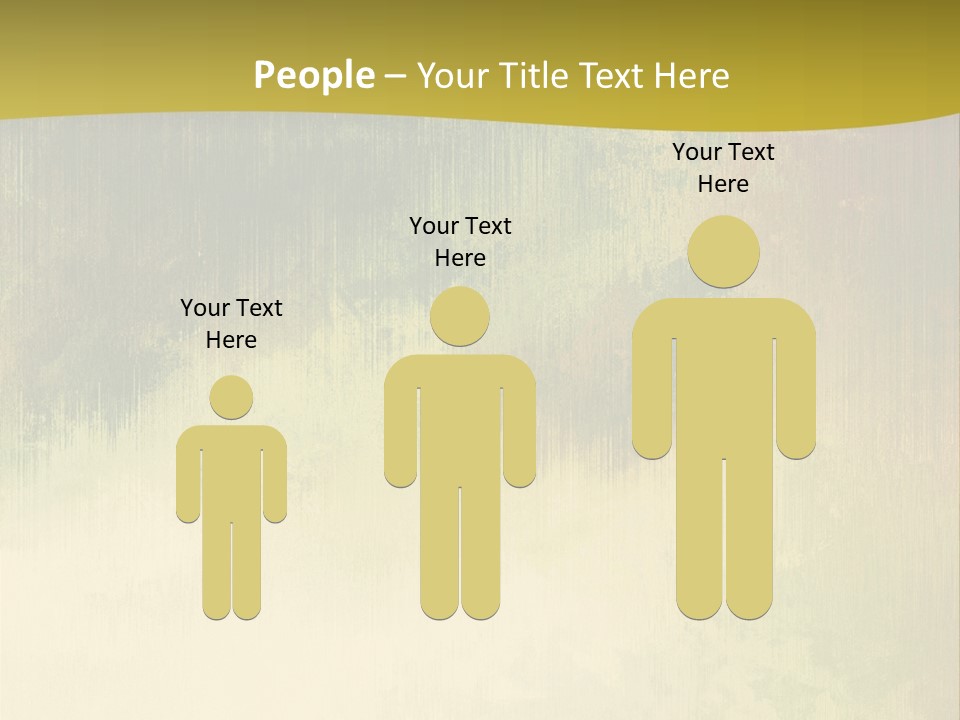 People – Your Title Text Here

Your Text Here

Your Text Here

Your Text Here